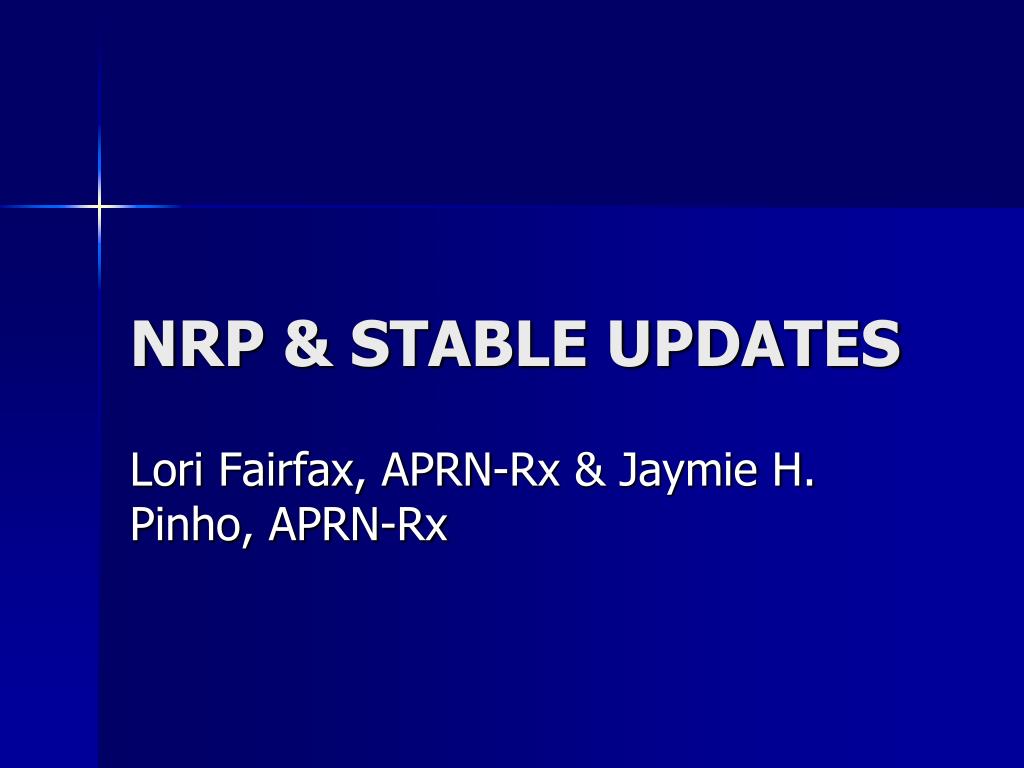 NRP & STABLE UPDATES

Lori Fairfax, APRN-Rx & Jaymie H. Pinho, APRN-Rx